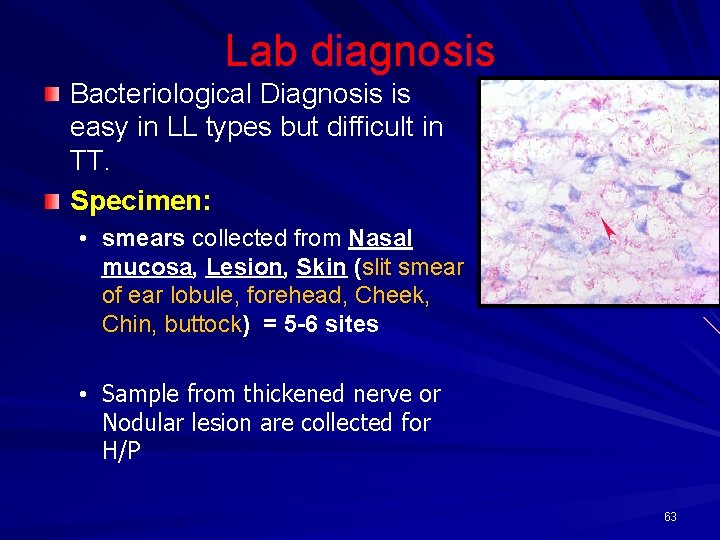 Lab diagnosis

Bacteriological Diagnosis is easy in LL types but difficult in TT.

Specimen:

• smears collected from Nasal mucosa, Lesion, Skin (slit smear of ear lobule, forehead, Cheek, Chin, buttock) = 5-6 sites

• Sample from thickened nerve or Nodular lesion are collected for H/P

63